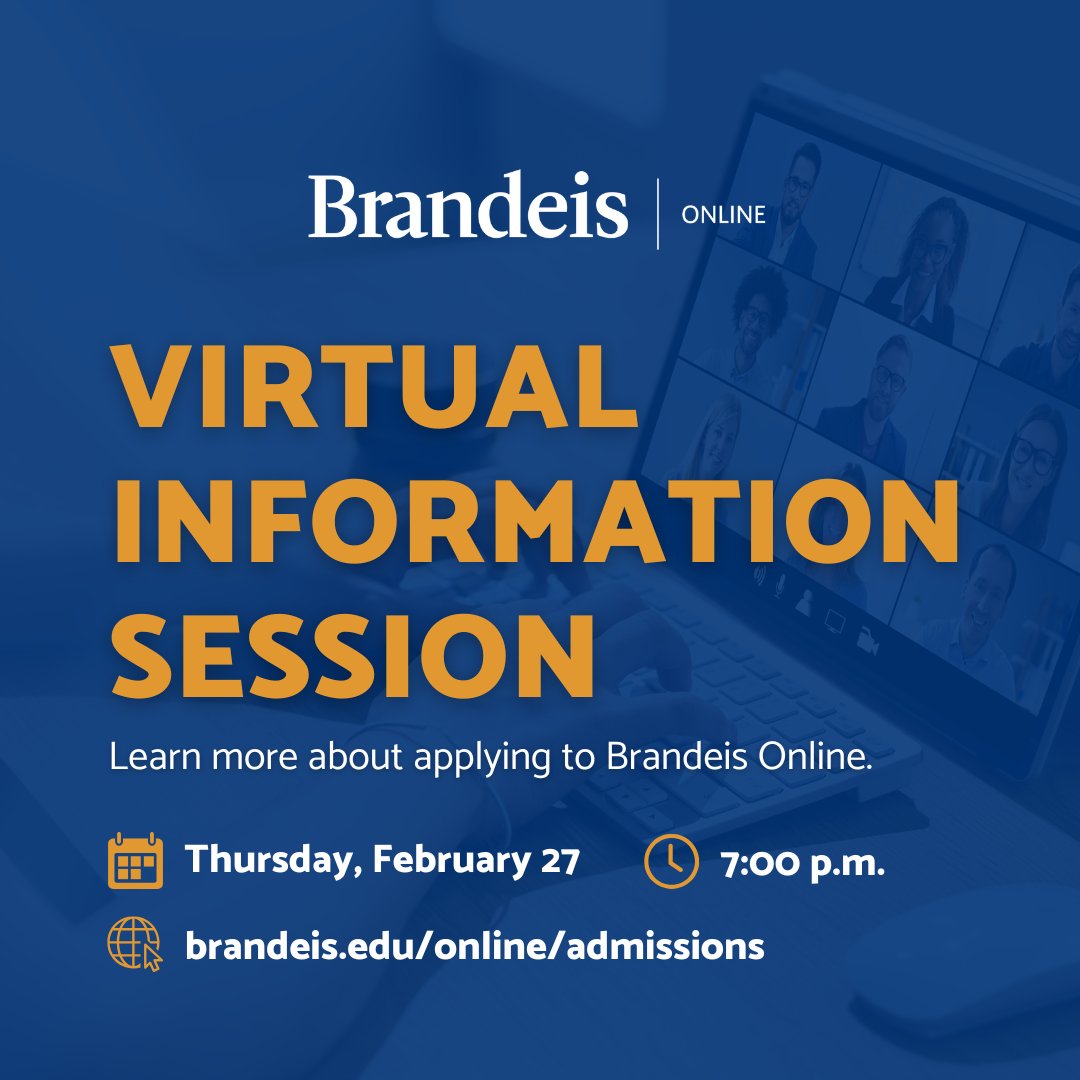 Brandeis | ONLINE

VIRTUAL INFORMATION SESSION

Learn more about applying to Brandeis Online.

Thursday, February 27

7:00 p.m.

brandeis.edu/online/admissions